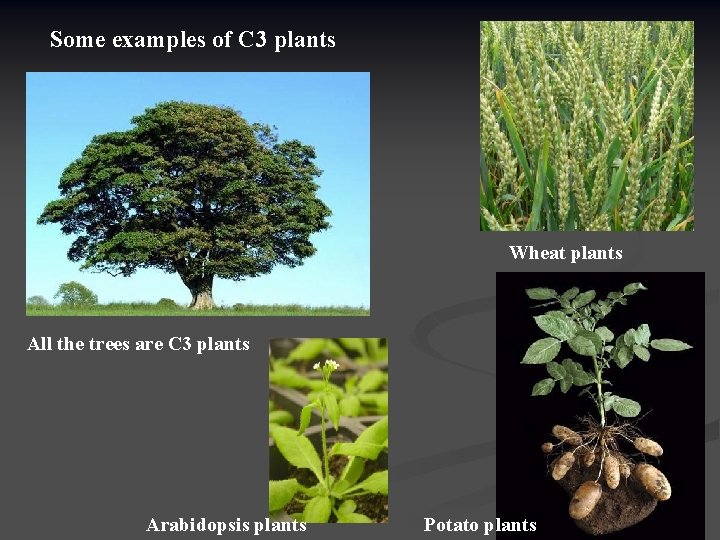 Some examples of C3 plants

Wheat plants

All the trees are C3 plants

Arabidopsis plants

Potato plants